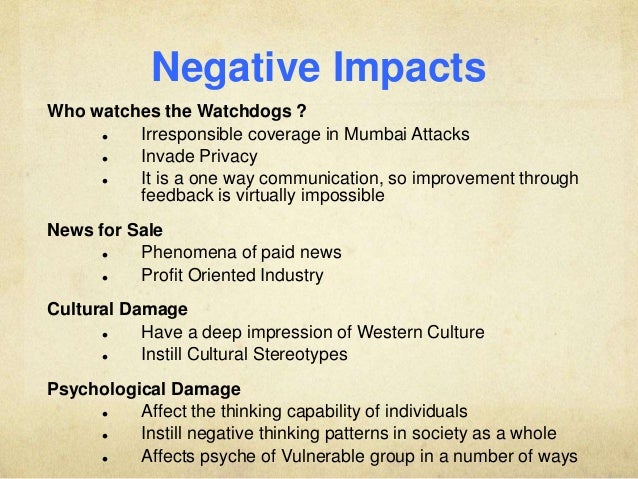 Negative Impacts

Who watches the Watchdogs ?

- Irresponsible coverage in Mumbai Attacks
- Invade Privacy
- It is a one way communication, so improvement through feedback is virtually impossible

News for Sale

- Phenomena of paid news
- Profit Oriented Industry

Cultural Damage

- Have a deep impression of Western Culture
- Instill Cultural Stereotypes

Psychological Damage

- Affect the thinking capability of individuals
- Instill negative thinking patterns in society as a whole
- Affects psyche of Vulnerable group in a number of ways